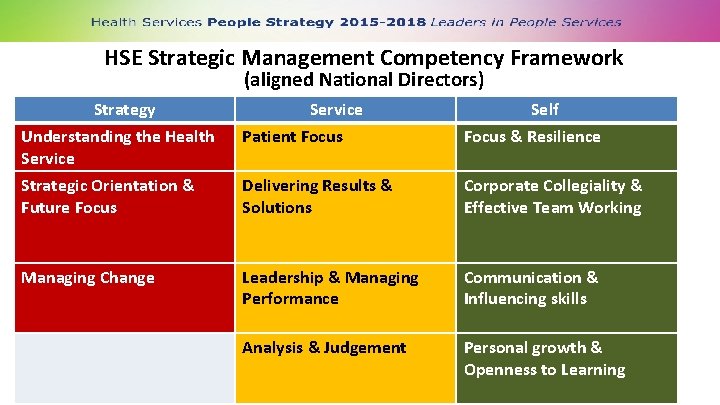 Health Services People Strategy 2015-2018 Leaders in People Services

HSE Strategic Management Competency Framework
(aligned National Directors)

| Strategy | Service | Self |
|---|---|---|
| Understanding the Health Service | Patient Focus | Focus & Resilience |
| Strategic Orientation & Future Focus | Delivering Results & Solutions | Corporate Collegiality & Effective Team Working |
| Managing Change | Leadership & Managing Performance | Communication & Influencing skills |
| | Analysis & Judgement | Personal growth & Openness to Learning |